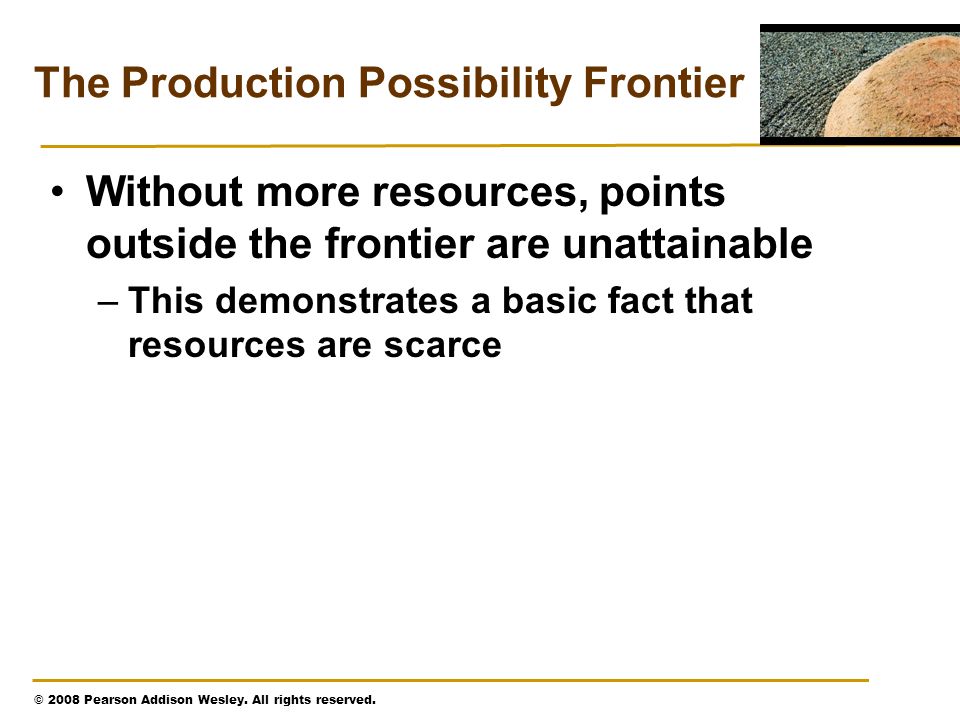 The Production Possibility Frontier

• Without more resources, points outside the frontier are unattainable

– This demonstrates a basic fact that resources are scarce

© 2008 Pearson Addison Wesley. All rights reserved.